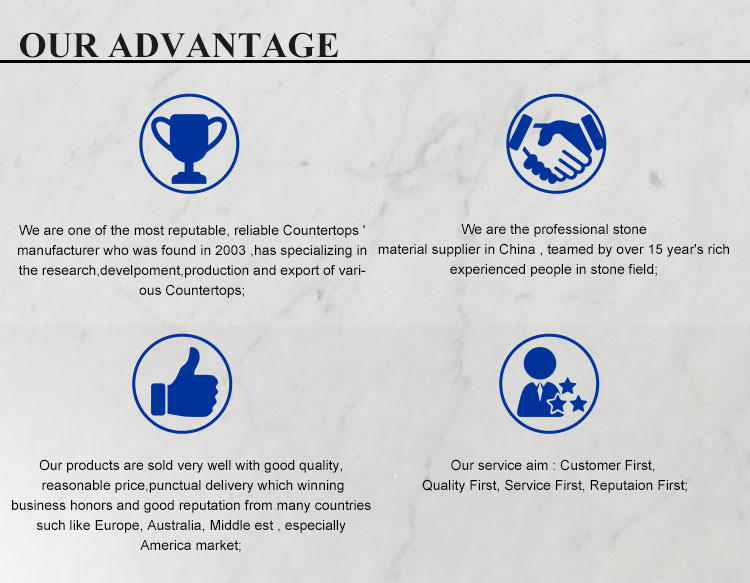 OUR ADVANTAGE

We are one of the most reputable, reliable Countertops ' manufacturer who was found in 2003 ,has specializing in the research,develpoment,production and export of various Countertops;

We are the professional stone material supplier in China , teamed by over 15 year's rich experienced people in stone field;

Our products are sold very well with good quality, reasonable price,punctual delivery which winning business honors and good reputation from many countries such like Europe, Australia, Middle est , especially America market;

Our service aim : Customer First, Quality First, Service First, Reputaion First;